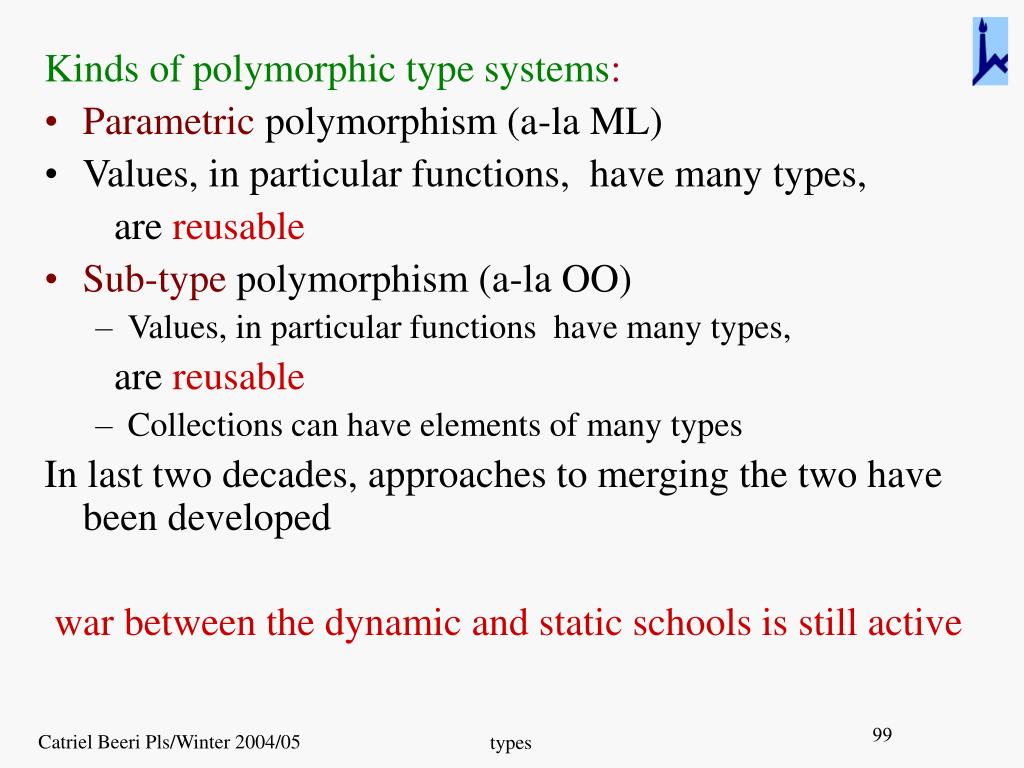 Kinds of polymorphic type systems:
• Parametric polymorphism (a-la ML)
• Values, in particular functions, have many types,
are reusable
• Sub-type polymorphism (a-la OO)
– Values, in particular functions have many types,
are reusable
– Collections can have elements of many types
In last two decades, approaches to merging the two have been developed

war between the dynamic and static schools is still active

Catriel Beeri Pls/Winter 2004/05
types
99